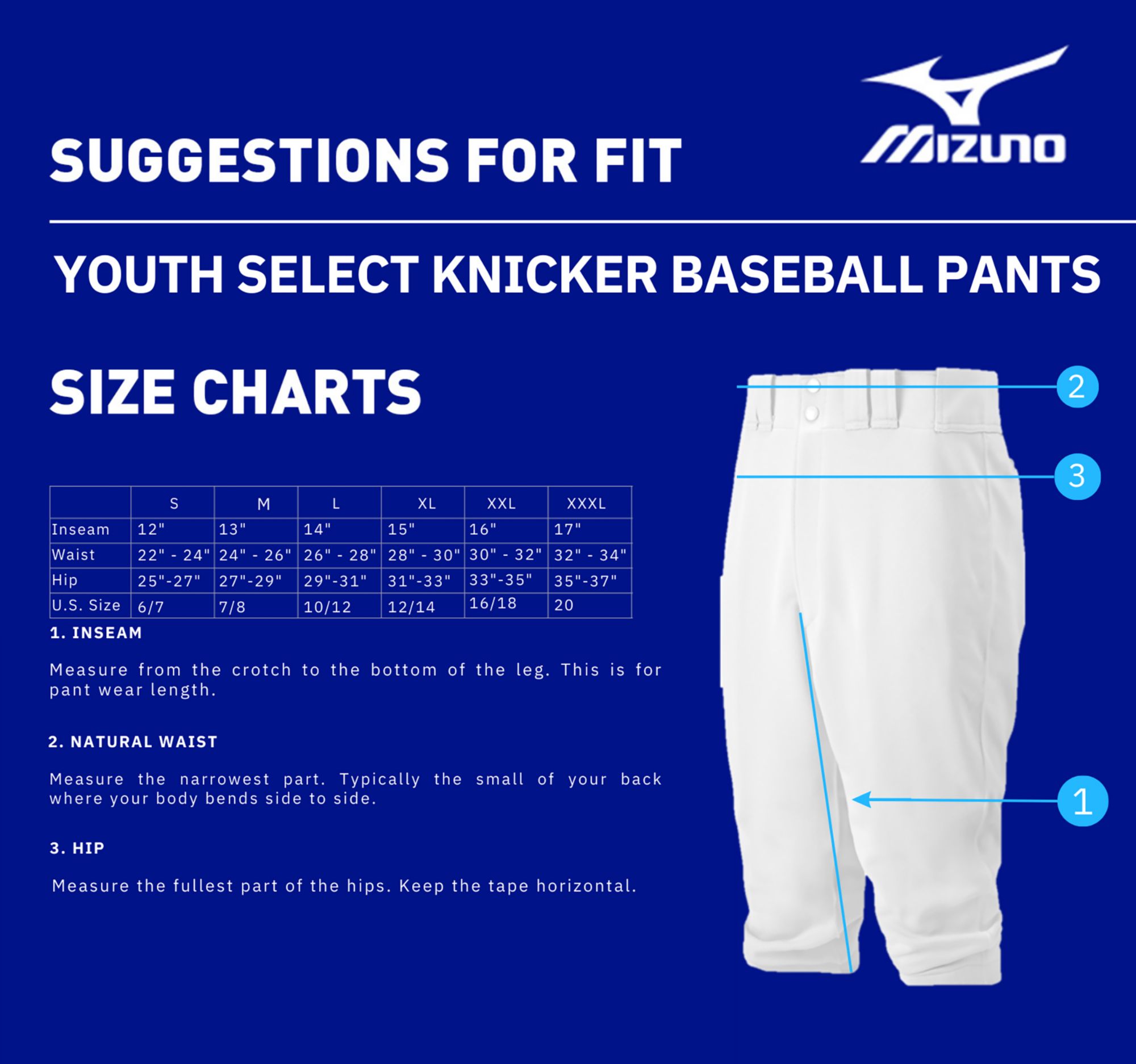 SUGGESTIONS FOR FIT

MIZUNO

YOUTH SELECT KNICKER BASEBALL PANTS

SIZE CHARTS

| | S | M | L | XL | XXL | XXXL |
|---|---|---|---|---|---|---|
| Inseam | 12" | 13" | 14" | 15" | 16" | 17" |
| Waist | 22" - 24" | 24" - 26" | 26" - 28" | 28" - 30" | 30" - 32" | 32" - 34" |
| Hip | 25"-27" | 27"-29" | 29"-31" | 31"-33" | 33"-35" | 35"-37" |
| U.S. Size | 6/7 | 7/8 | 10/12 | 12/14 | 16/18 | 20 |

1. INSEAM

Measure from the crotch to the bottom of the leg. This is for pant wear length.

2. NATURAL WAIST

Measure the narrowest part. Typically the small of your back where your body bends side to side.

3. HIP

Measure the fullest part of the hips. Keep the tape horizontal.

2

3

1